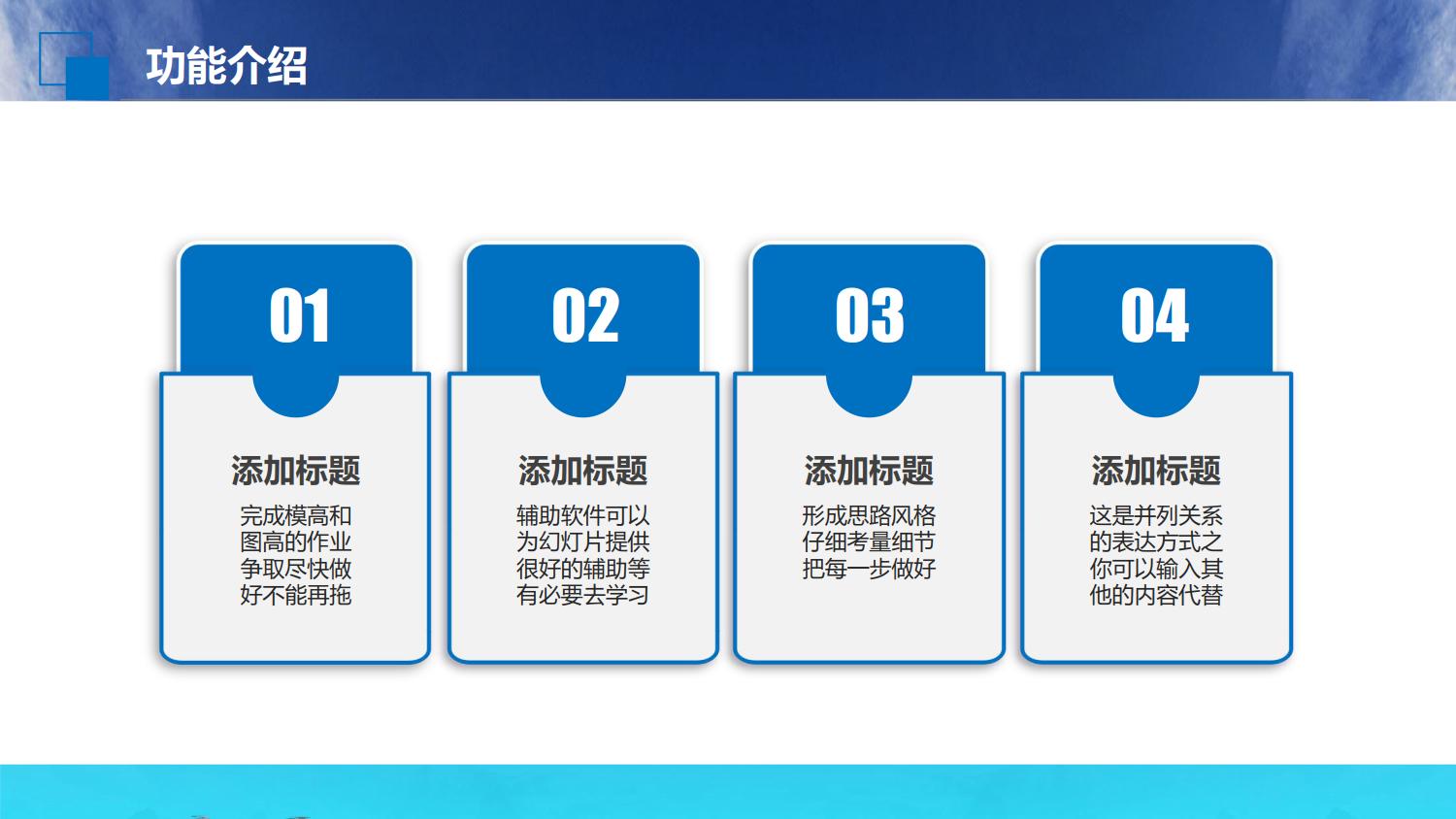 功能介绍

01

添加标题

完成模高和图高的作业争取尽快做好不能再拖

02

添加标题

辅助软件可以为幻灯片提供很好的辅助等有必要去学习

03

添加标题

形成思路风格仔细考量细节把每一步做好

04

添加标题

这是并列关系的表达方式之你可以输入其他的内容代替